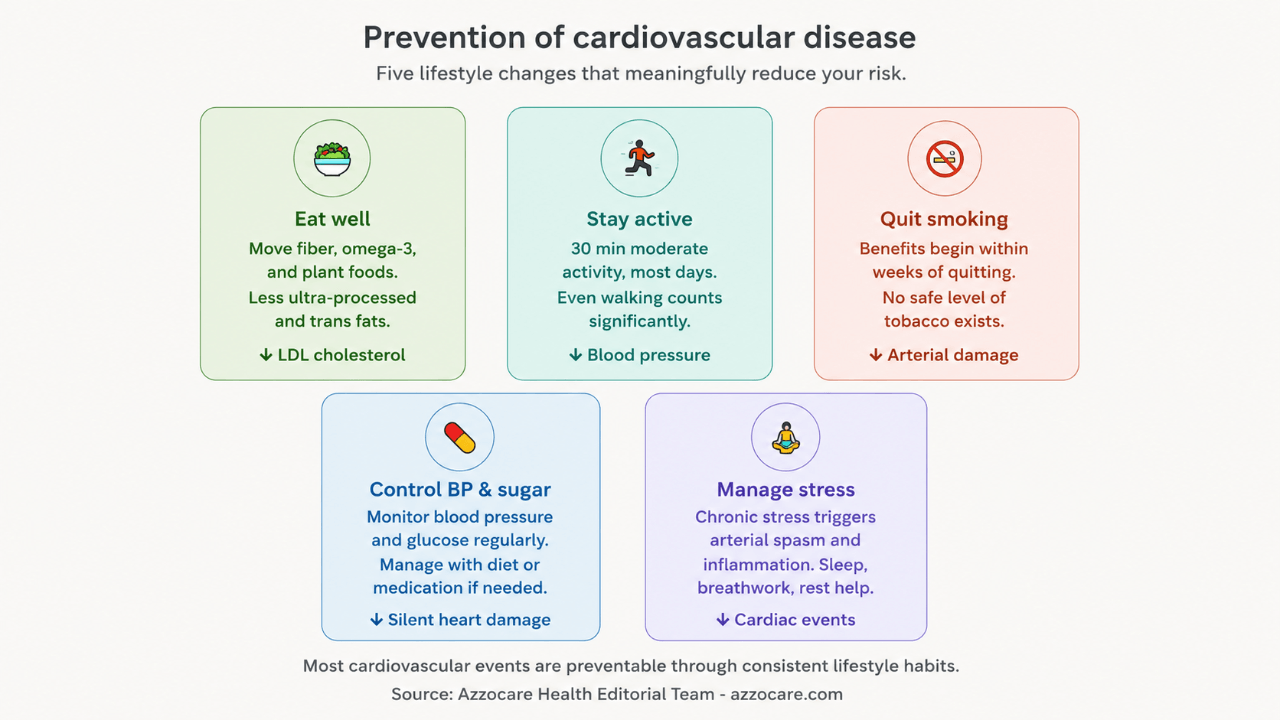 Prevention of cardiovascular disease

Five lifestyle changes that meaningfully reduce your risk.

Eat well

Move fiber, omega-3, and plant foods. Less ultra-processed and trans fats.

↓ LDL cholesterol

Stay active

30 min moderate activity, most days. Even walking counts significantly.

↓ Blood pressure

Quit smoking

Benefits begin within weeks of quitting. No safe level of tobacco exists.

↓ Arterial damage

Control BP & sugar

Monitor blood pressure and glucose regularly. Manage with diet or medication if needed.

↓ Silent heart damage

Manage stress

Chronic stress triggers arterial spasm and inflammation. Sleep, breathwork, rest help.

↓ Cardiac events

Most cardiovascular events are preventable through consistent lifestyle habits.

Source: Azzocare Health Editorial Team - azzocare.com